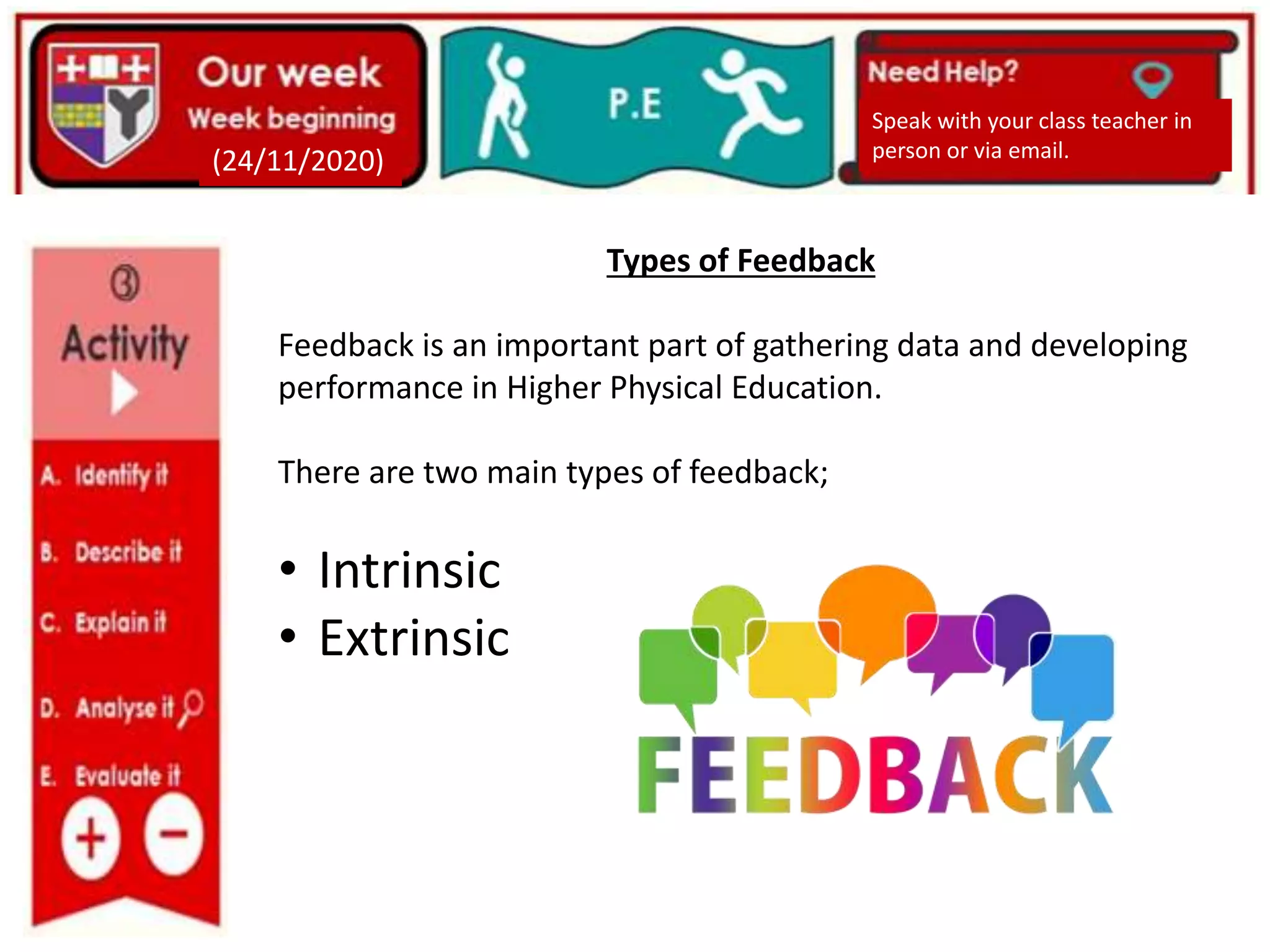 Our week
Week beginning
(24/11/2020)

P.E

Need Help?
Speak with your class teacher in person or via email.

③
Activity

A. Identify it
B. Describe it
C. Explain it
D. Analyse it
E. Evaluate it
+ −

Types of Feedback

Feedback is an important part of gathering data and developing performance in Higher Physical Education.

There are two main types of feedback;

• Intrinsic
• Extrinsic

FEEDBACK